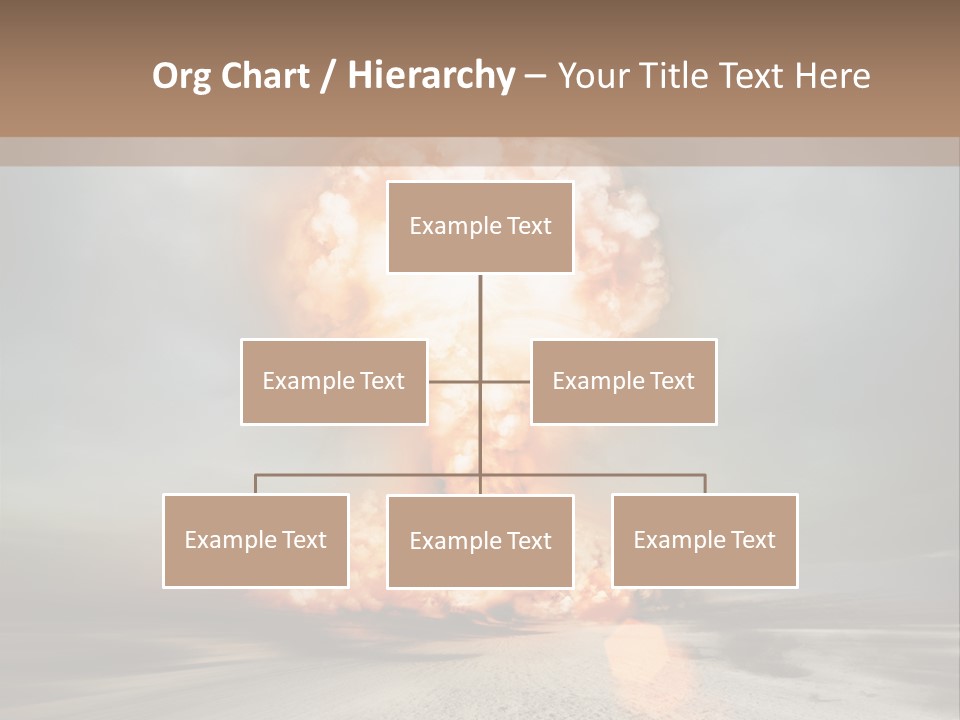 Org Chart / Hierarchy – Your Title Text Here

Example Text

Example Text

Example Text

Example Text

Example Text

Example Text